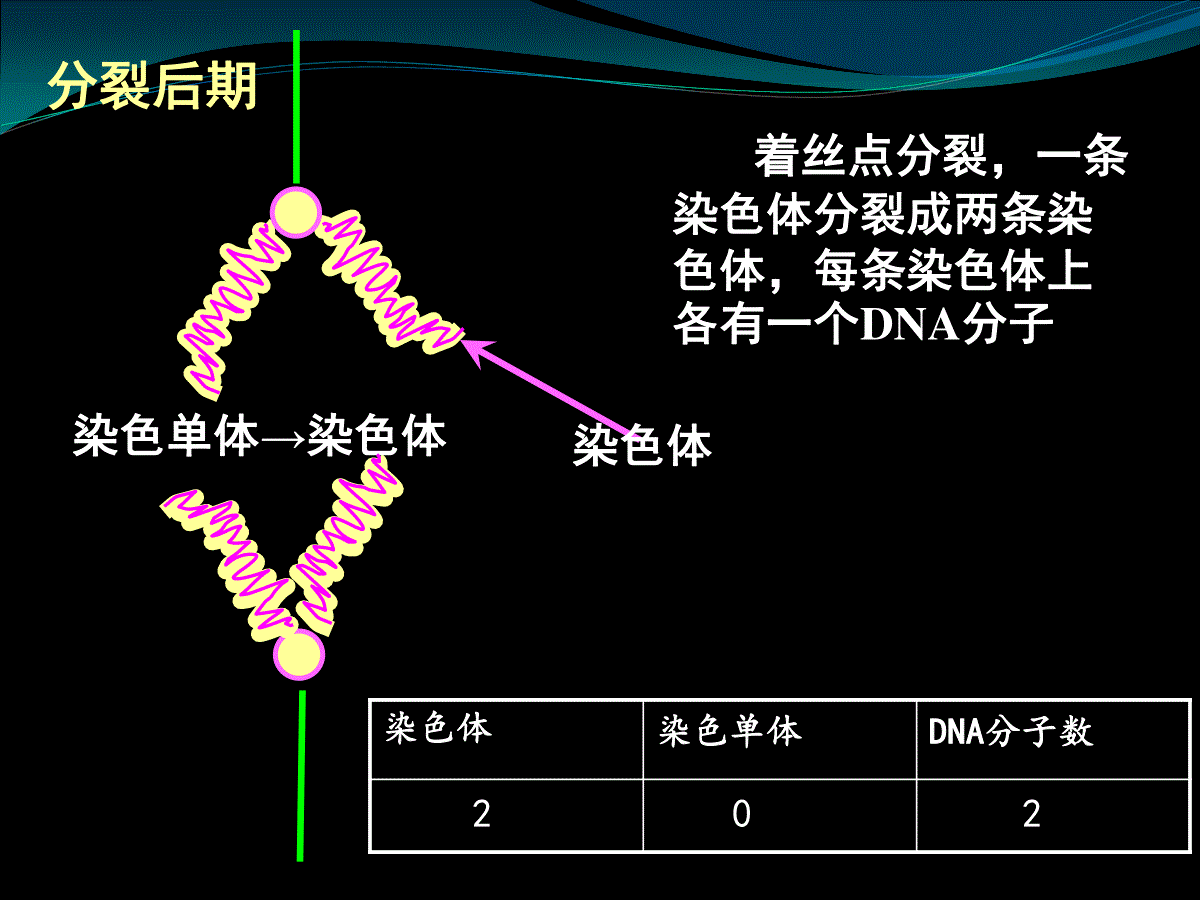 分裂后期

着丝点分裂，一条染色体分裂成两条染色体，每条染色体上各有一个DNA分子

染色单体→染色体

染色体

| 染色体 | 染色单体 | DNA分子数 |
|---|---|---|
| 2 | 0 | 2 |